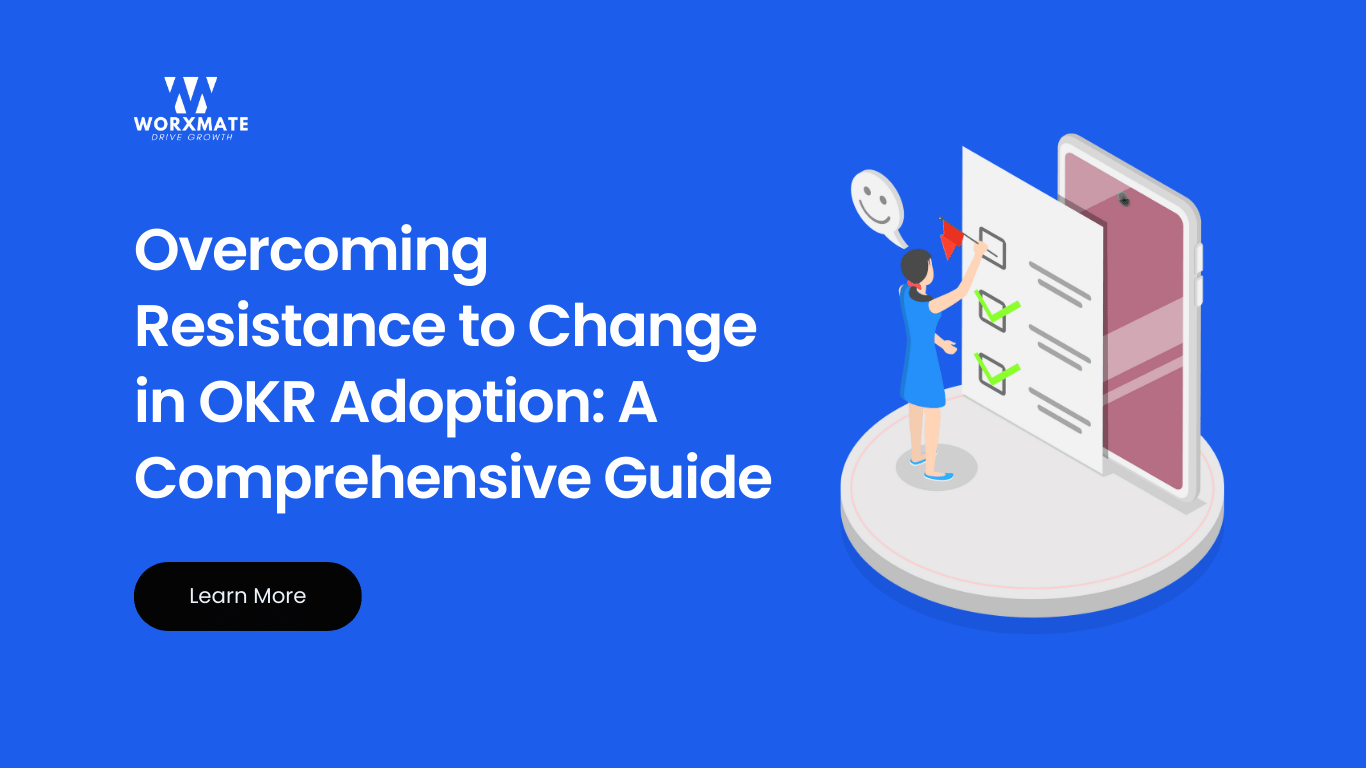 WORXMATE
DRIVE GROWTH

Overcoming Resistance to Change in OKR Adoption: A Comprehensive Guide

Learn More